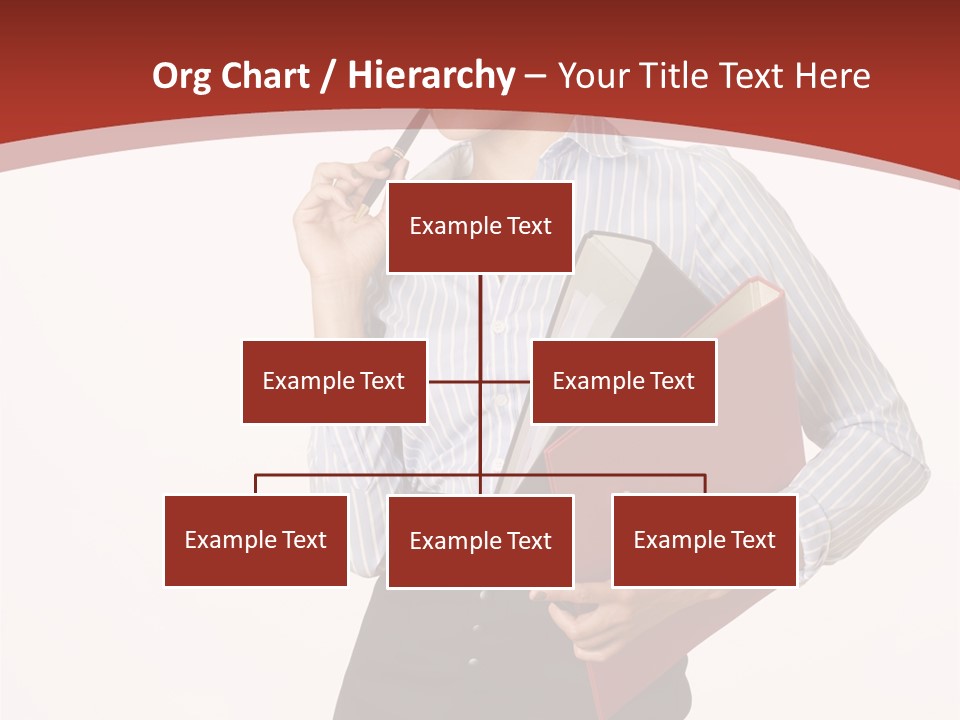 Org Chart / Hierarchy – Your Title Text Here

Example Text

Example Text

Example Text

Example Text

Example Text

Example Text